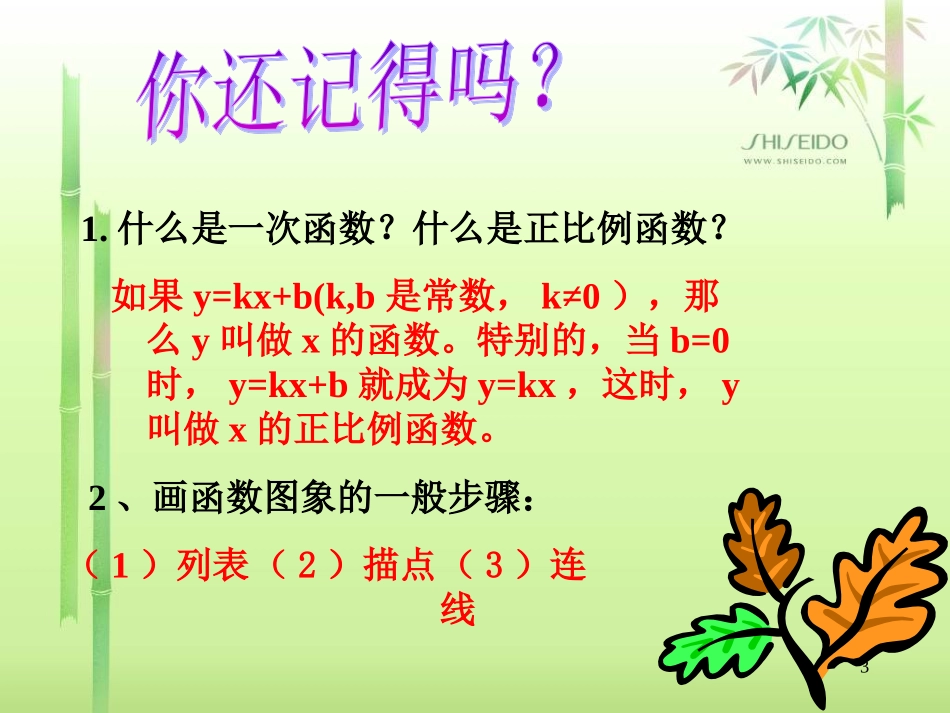 你还记得吗？

SHISEIDO
WWW.SHISEIDO.COM

1. 什么是一次函数？什么是正比例函数？

如果 y=kx+b(k,b 是常数， k≠0 ），那么 y 叫做 x 的函数。特别的，当 b=0 时， y=kx+b 就成为 y=kx ，这时， y 叫做 x 的正比例函数。

2 、画函数图象的一般步骤：

（ 1 ）列表（ 2 ）描点（ 3 ）连线

3